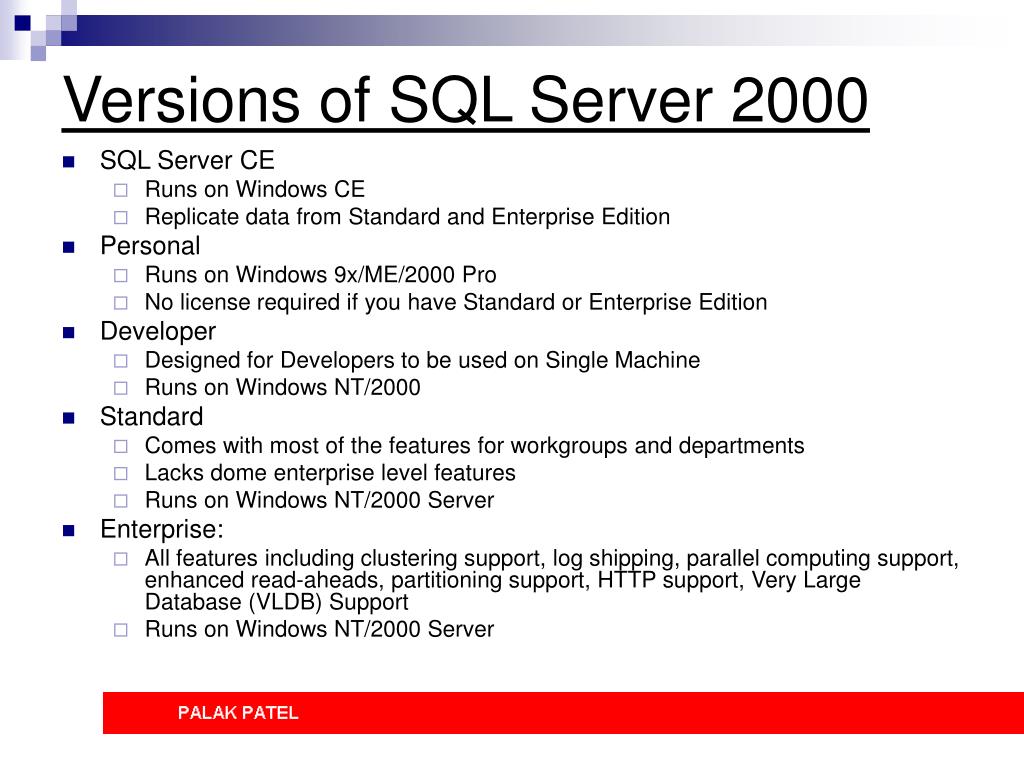 Versions of SQL Server 2000

- SQL Server CE
  - Runs on Windows CE
  - Replicate data from Standard and Enterprise Edition
- Personal
  - Runs on Windows 9x/ME/2000 Pro
  - No license required if you have Standard or Enterprise Edition
- Developer
  - Designed for Developers to be used on Single Machine
  - Runs on Windows NT/2000
- Standard
  - Comes with most of the features for workgroups and departments
  - Lacks dome enterprise level features
  - Runs on Windows NT/2000 Server
- Enterprise:
  - All features including clustering support, log shipping, parallel computing support, enhanced read-aheads, partitioning support, HTTP support, Very Large Database (VLDB) Support
  - Runs on Windows NT/2000 Server

PALAK PATEL